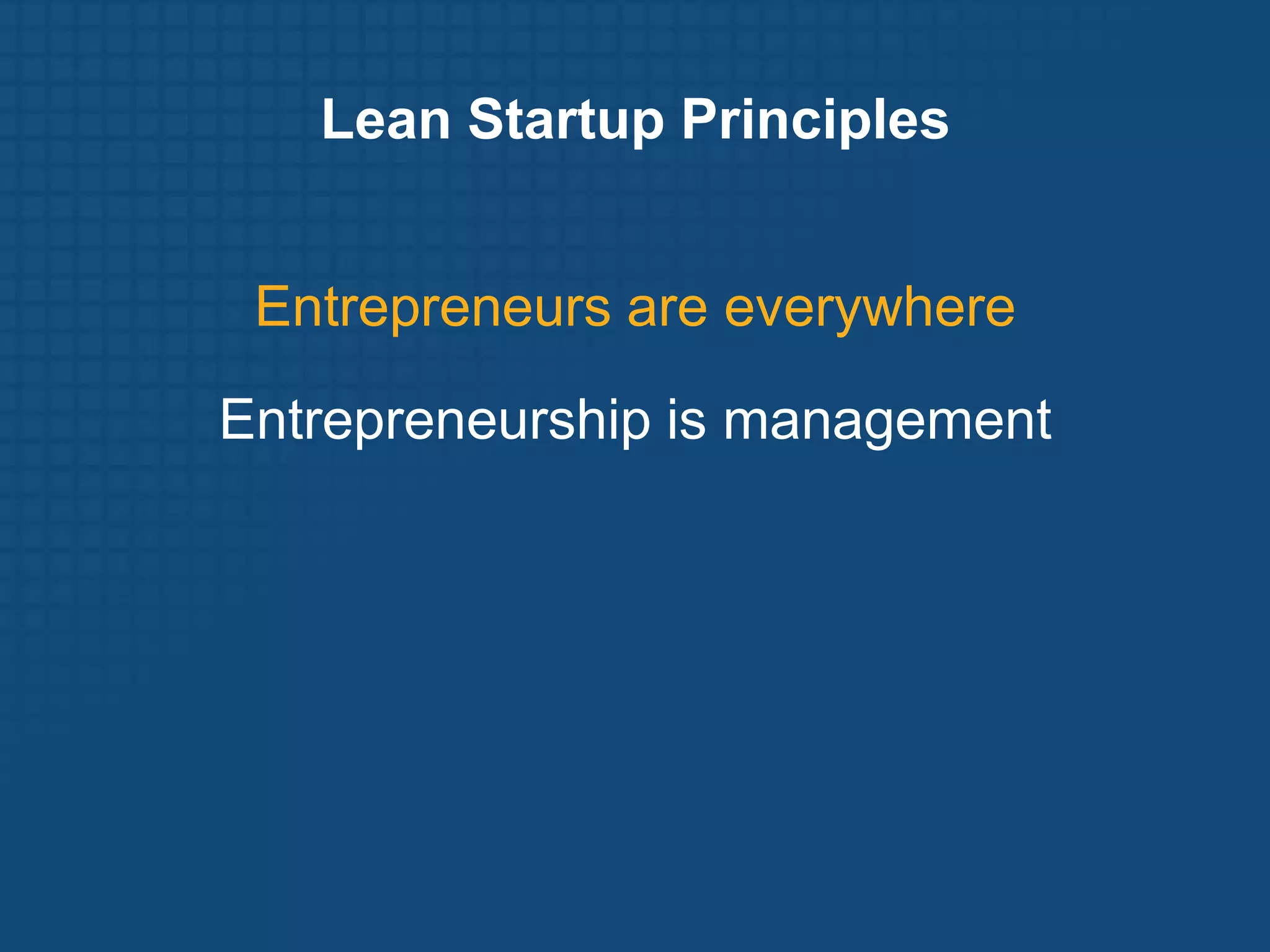 Lean Startup Principles

Entrepreneurs are everywhere

Entrepreneurship is management